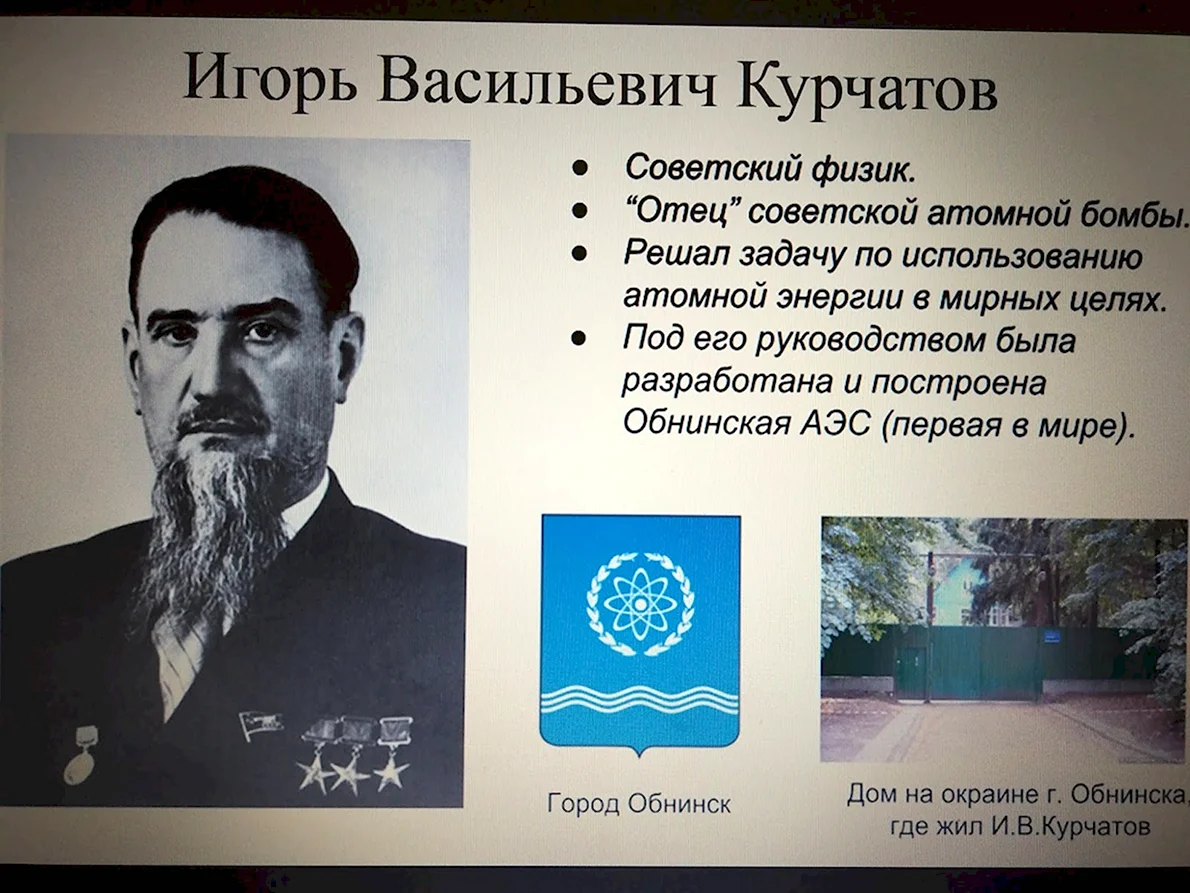 Игорь Васильевич Курчатов

- Советский физик.
- “Отец” советской атомной бомбы.
- Решал задачу по использованию атомной энергии в мирных целях.
- Под его руководством была разработана и построена Обнинская АЭС (первая в мире).

Город Обнинск

Дом на окраине г. Обнинска, где жил И.В.Курчатов